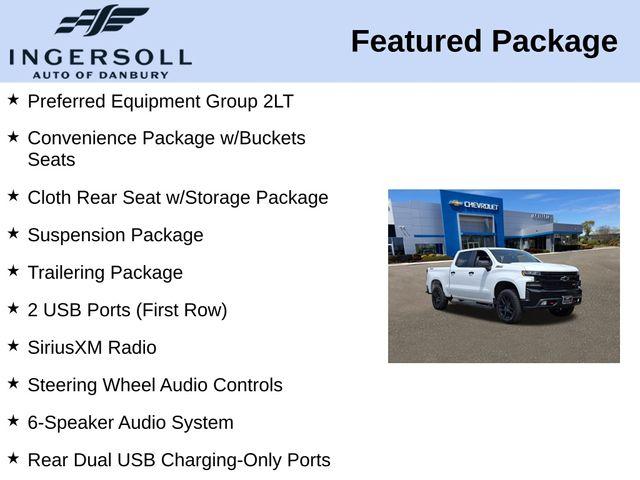 INGERSOLL
AUTO OF DANBURY

Featured Package

★ Preferred Equipment Group 2LT

★ Convenience Package w/Buckets Seats

★ Cloth Rear Seat w/Storage Package

★ Suspension Package

★ Trailering Package

★ 2 USB Ports (First Row)

★ SiriusXM Radio

★ Steering Wheel Audio Controls

★ 6-Speaker Audio System

★ Rear Dual USB Charging-Only Ports

CHEVROLET